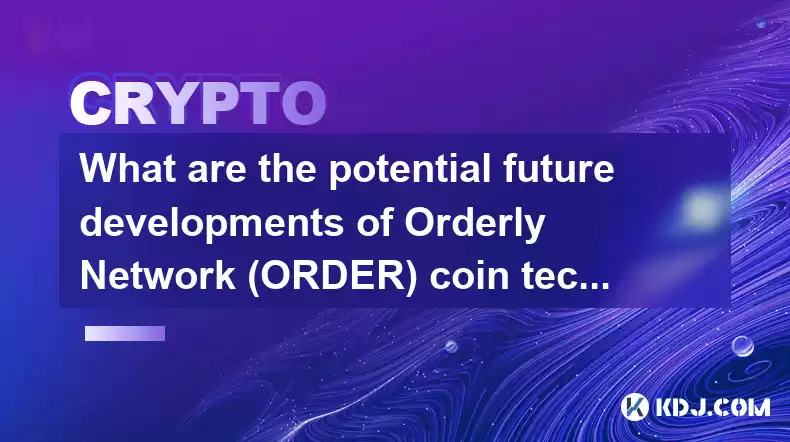 CRYPTO

What are the potential future developments of Orderly Network (ORDER) coin tec...

KDJ.COM